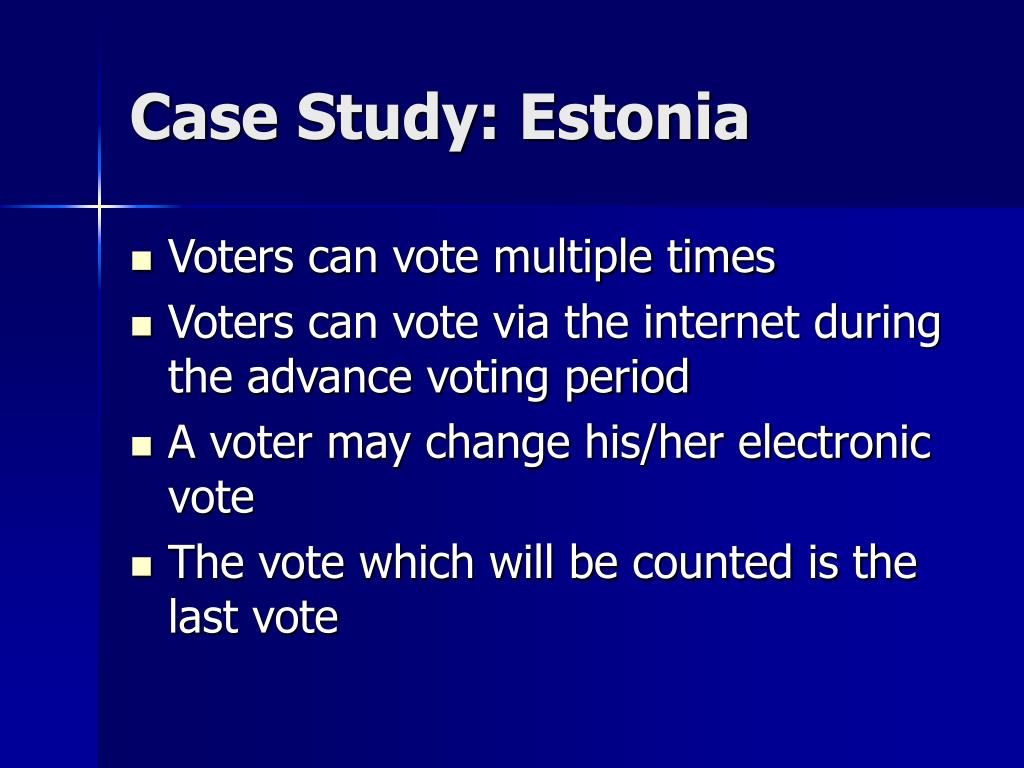 Case Study: Estonia

- Voters can vote multiple times
- Voters can vote via the internet during the advance voting period
- A voter may change his/her electronic vote
- The vote which will be counted is the last vote